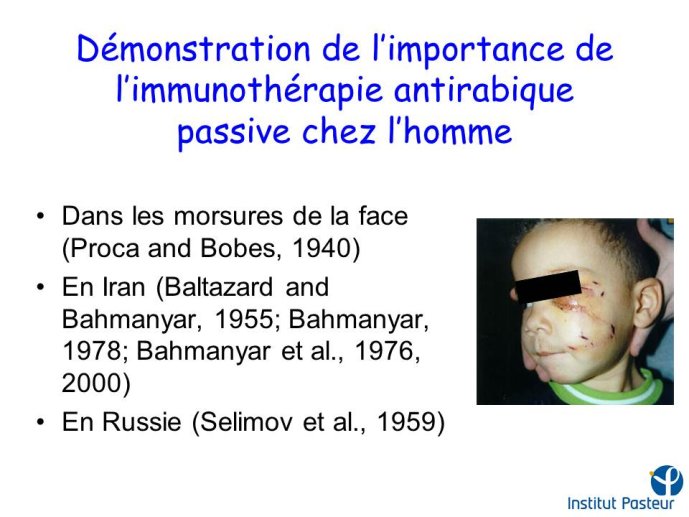 Démonstration de l'importance de l'immunothérapie antirabique passive chez l'homme

• Dans les morsures de la face (Proca and Bobes, 1940)
• En Iran (Baltazard and Bahmanyar, 1955; Bahmanyar, 1978; Bahmanyar et al., 1976, 2000)
• En Russie (Selimov et al., 1959)

Institut Pasteur